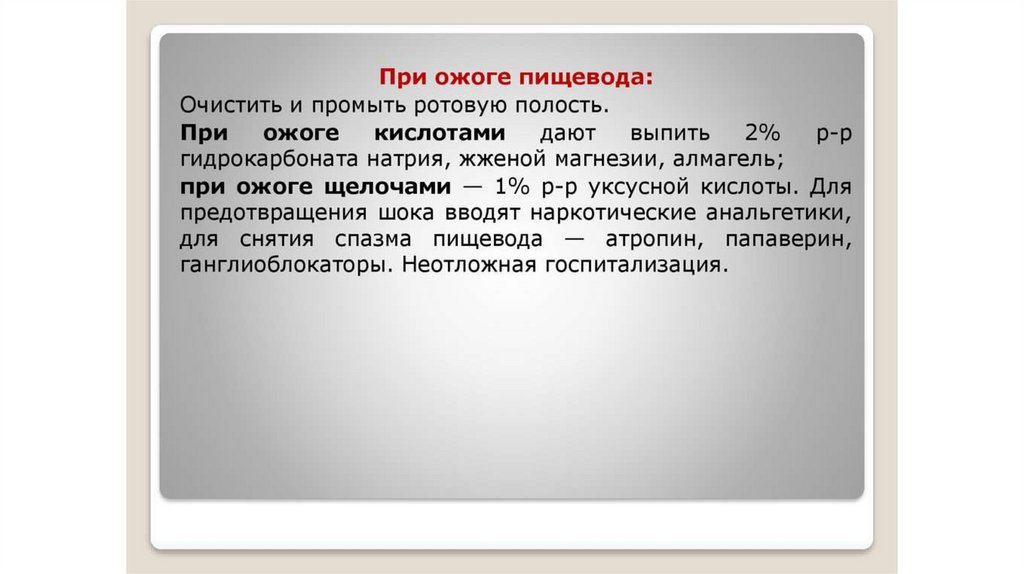 При ожоге пищевода:
Очистить и промыть ротовую полость.
При ожоге кислотами дают выпить 2% р-р гидрокарбоната натрия, жженой магнезии, алмагель;
при ожоге щелочами — 1% р-р уксусной кислоты. Для предотвращения шока вводят наркотические анальгетики, для снятия спазма пищевода — атропин, папаверин, ганглиоблокаторы. Неотложная госпитализация.